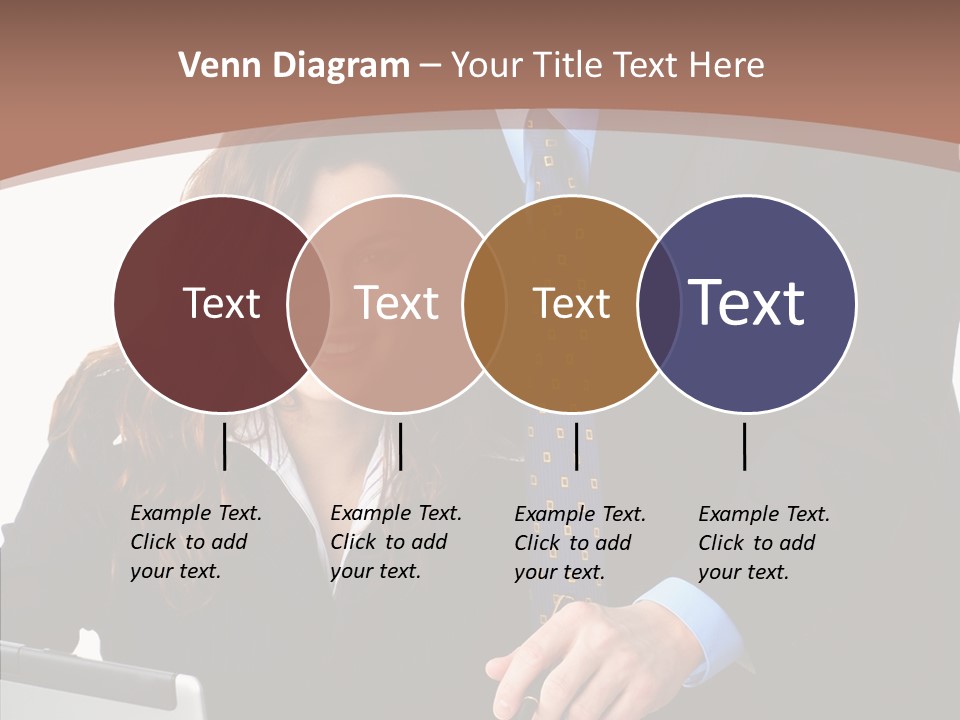 Venn Diagram – Your Title Text Here

Text

Text

Text

Text

Example Text. Click to add your text.

Example Text. Click to add your text.

Example Text. Click to add your text.

Example Text. Click to add your text.